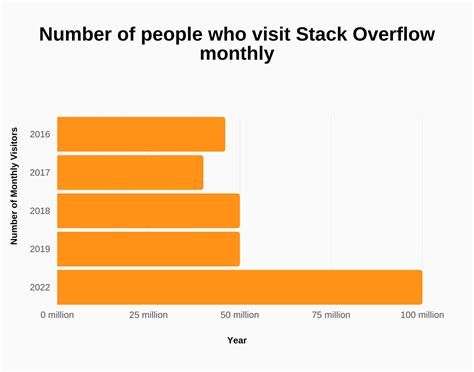 Number of people who visit Stack Overflow monthly

Number of Monthly Visitors

2016
2017
2018
2019
2022

0 million
25 million
50 million
75 million
100 million

Year